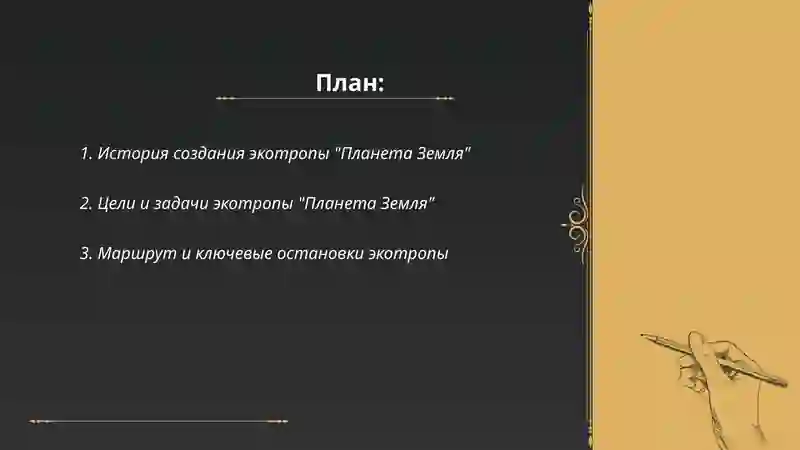 План:

1. История создания экотропы "Планета Земля"

2. Цели и задачи экотропы "Планета Земля"

3. Маршрут и ключевые остановки экотропы